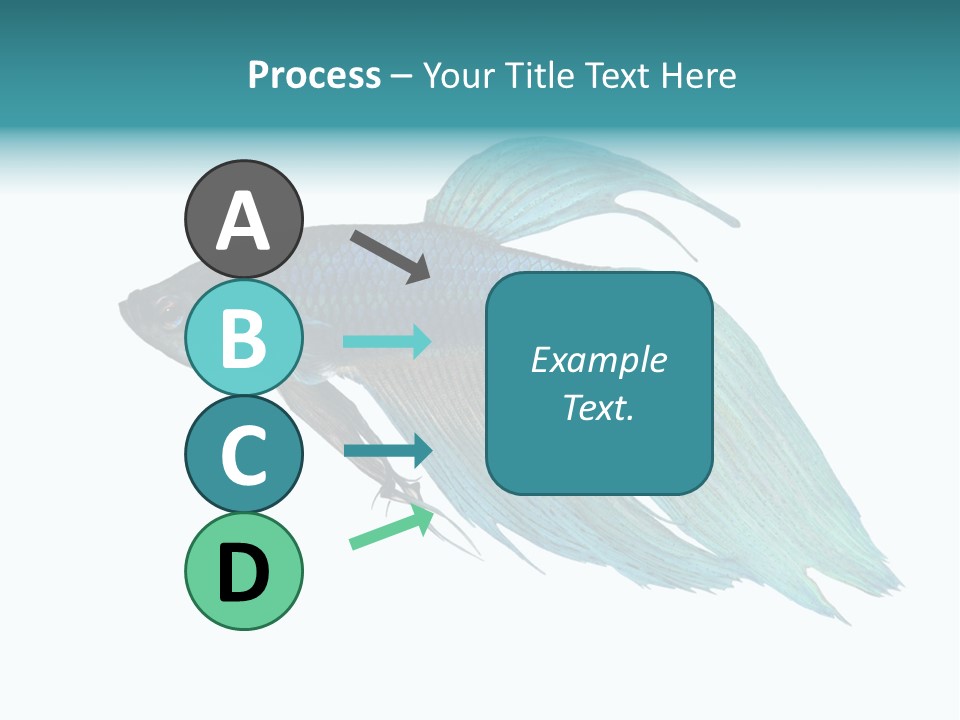 Process – Your Title Text Here

A

B

C

D

Example Text.